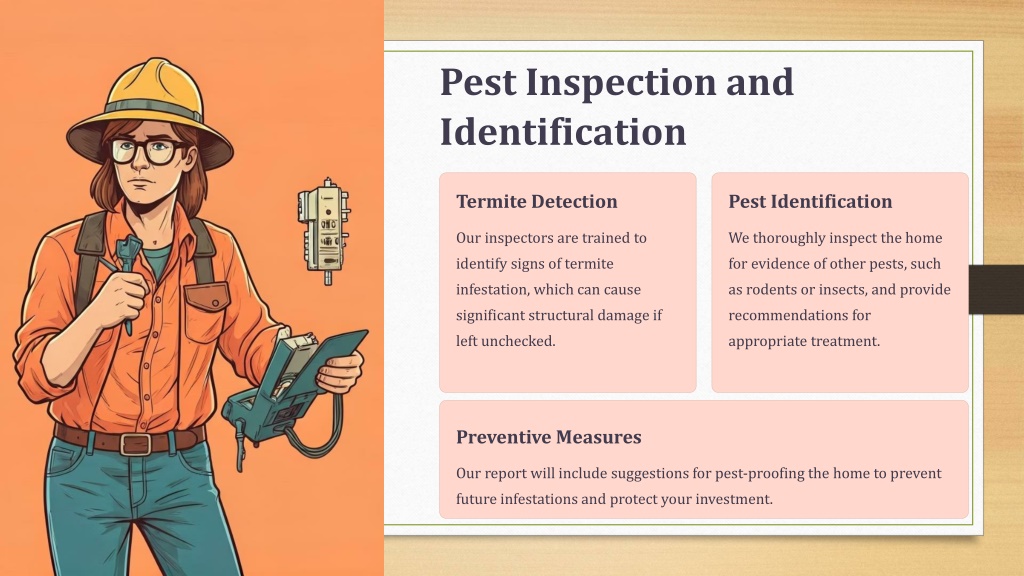 Pest Inspection and Identification

Termite Detection

Our inspectors are trained to identify signs of termite infestation, which can cause significant structural damage if left unchecked.

Pest Identification

We thoroughly inspect the home for evidence of other pests, such as rodents or insects, and provide recommendations for appropriate treatment.

Preventive Measures

Our report will include suggestions for pest-proofing the home to prevent future infestations and protect your investment.